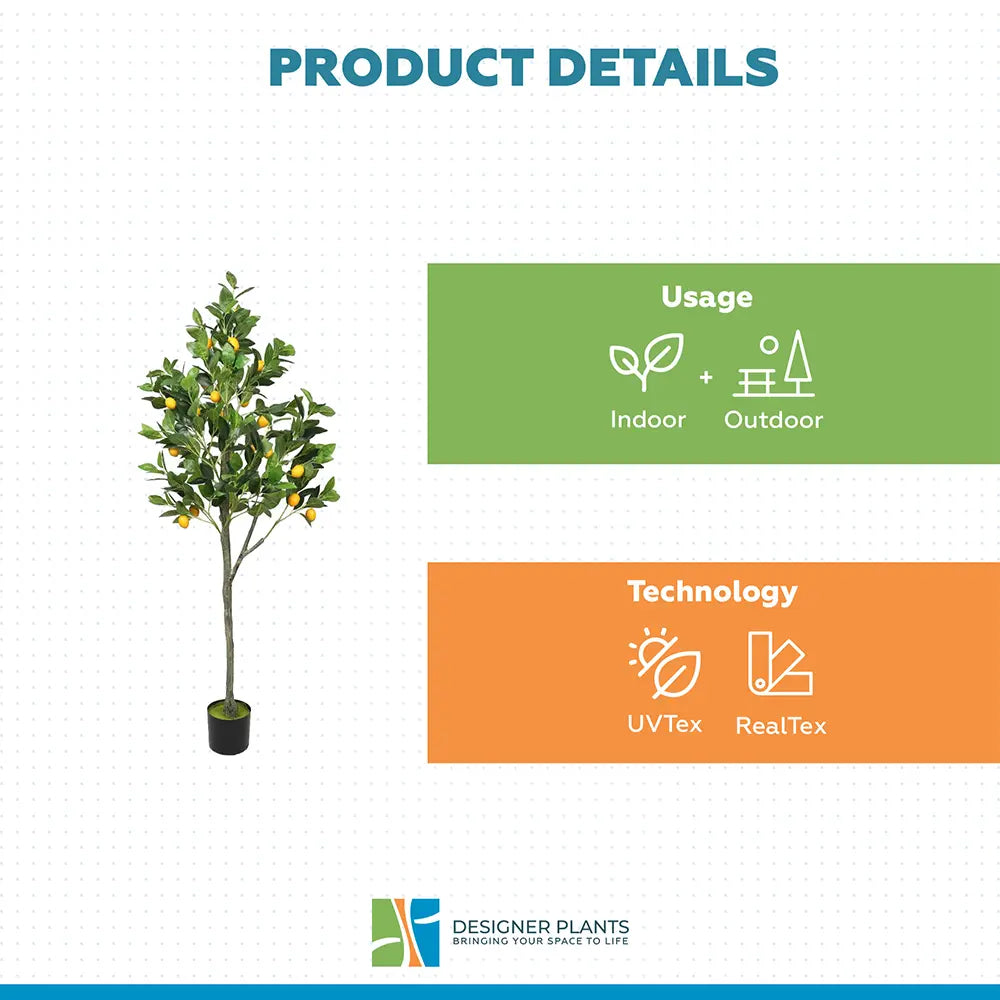 PRODUCT DETAILS

Usage

Indoor + Outdoor

Technology

UVTex RealTex

DESIGNER PLANTS
BRINGING YOUR SPACE TO LIFE